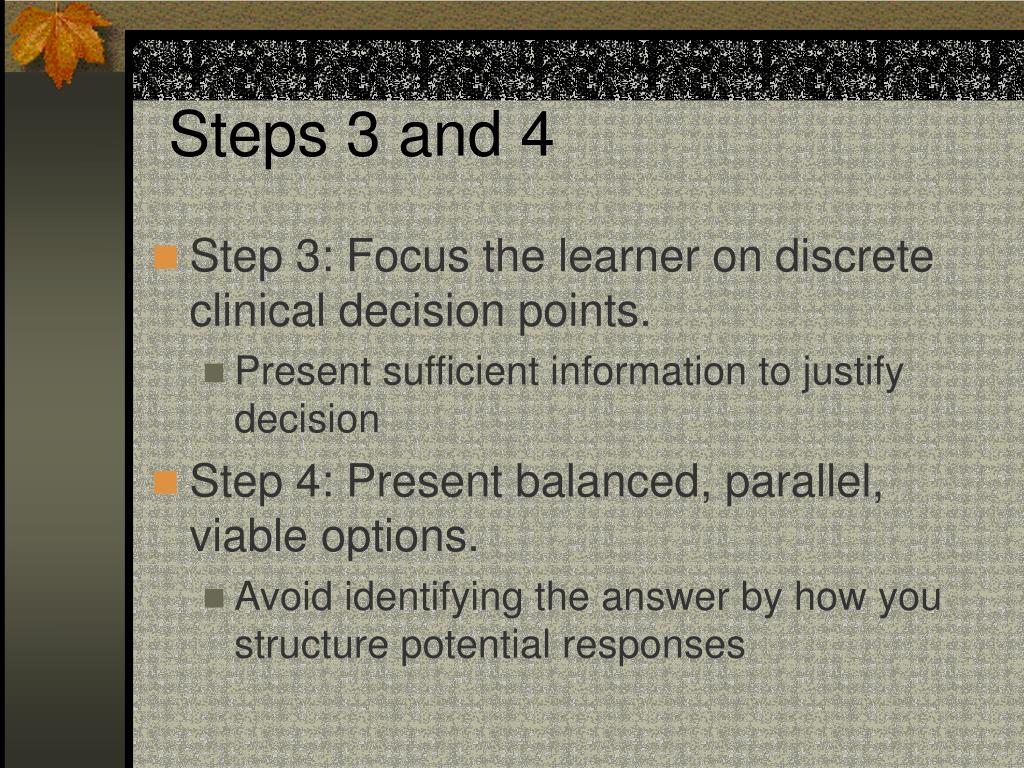 Steps 3 and 4

Step 3: Focus the learner on discrete clinical decision points.

Present sufficient information to justify decision

Step 4: Present balanced, parallel, viable options.

Avoid identifying the answer by how you structure potential responses